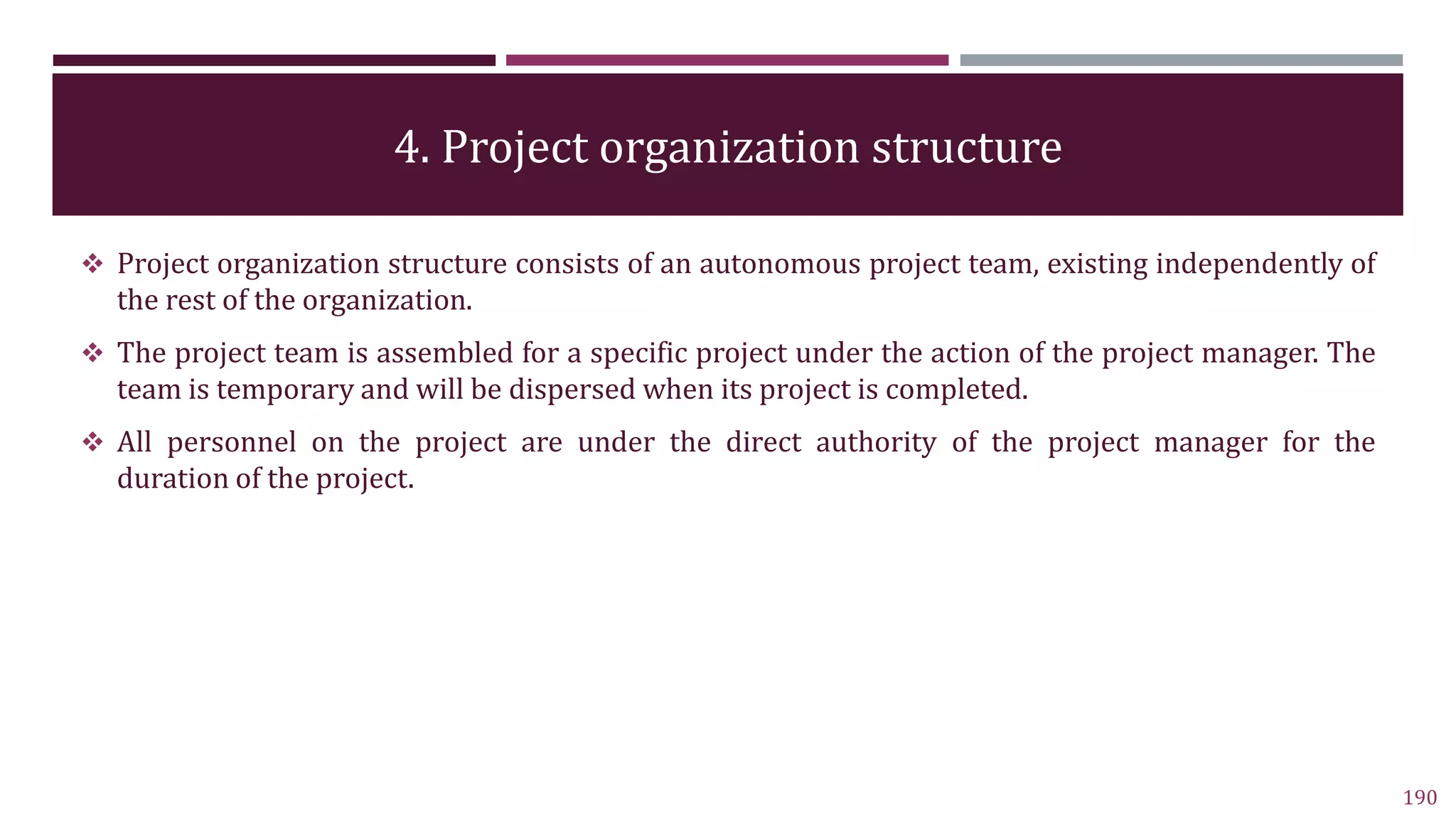 4. Project organization structure

❖ Project organization structure consists of an autonomous project team, existing independently of the rest of the organization.

❖ The project team is assembled for a specific project under the action of the project manager. The team is temporary and will be dispersed when its project is completed.

❖ All personnel on the project are under the direct authority of the project manager for the duration of the project.

190